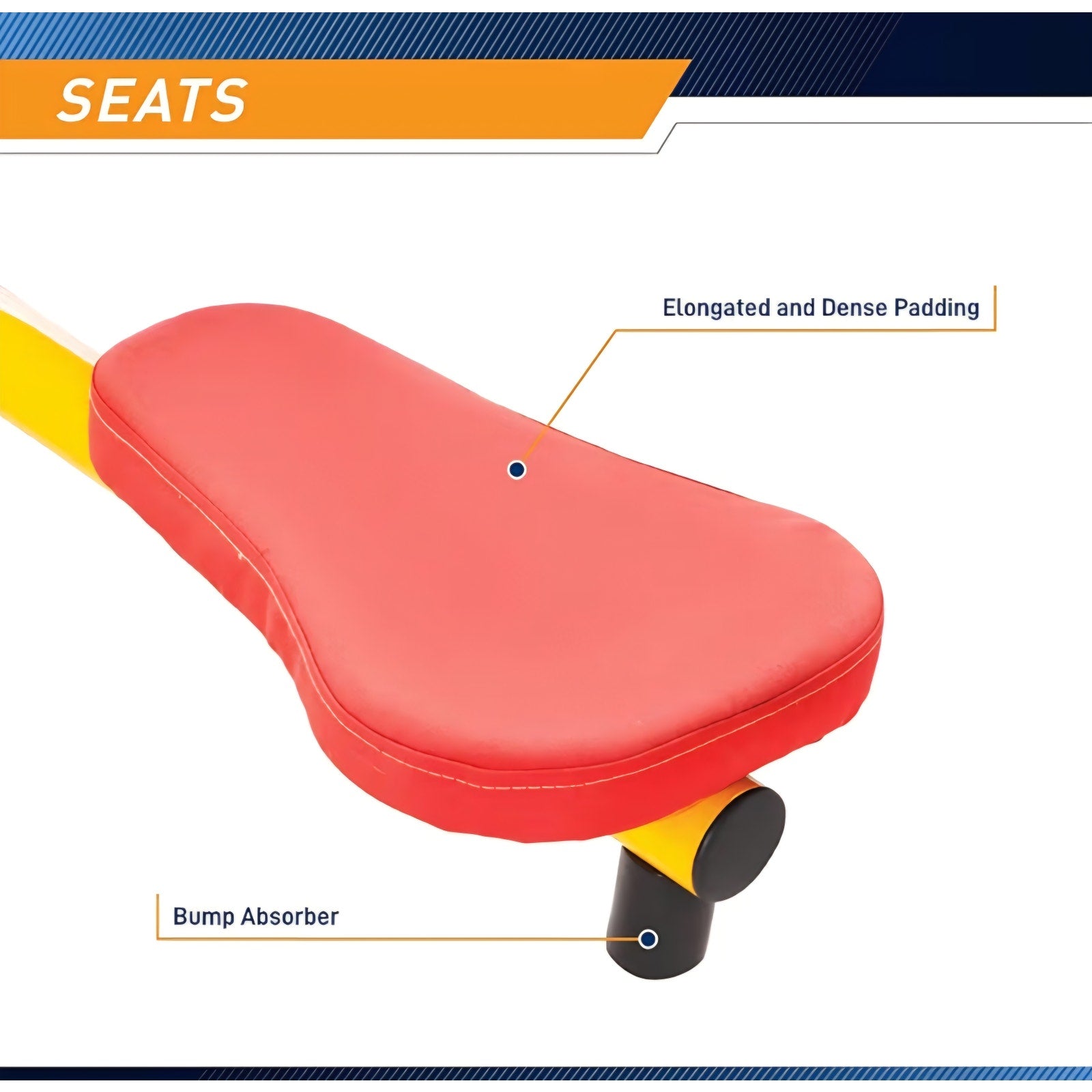 SEATS

Elongated and Dense Padding

Bump Absorber